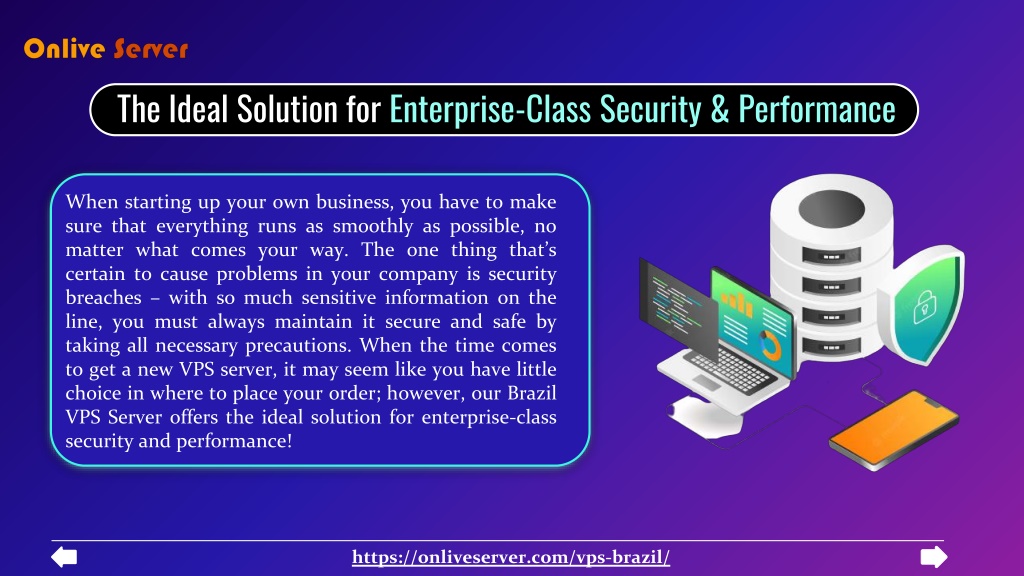 Onlive Server

The Ideal Solution for Enterprise-Class Security & Performance

When starting up your own business, you have to make sure that everything runs as smoothly as possible, no matter what comes your way. The one thing that's certain to cause problems in your company is security breaches – with so much sensitive information on the line, you must always maintain it secure and safe by taking all necessary precautions. When the time comes to get a new VPS server, it may seem like you have little choice in where to place your order; however, our Brazil VPS Server offers the ideal solution for enterprise-class security and performance!

https://onliveserver.com/vps-brazil/